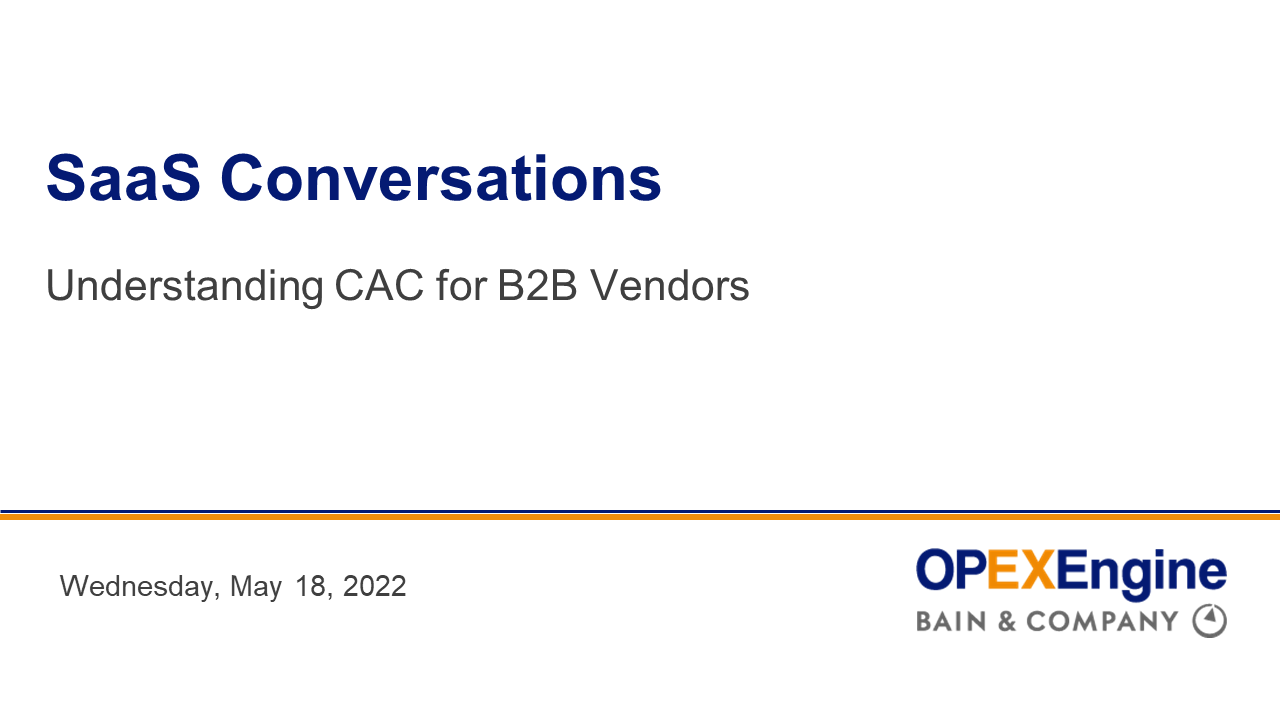 SaaS Conversations

Understanding CAC for B2B Vendors

Wednesday, May 18, 2022

OPEXEngine
BAIN & COMPANY